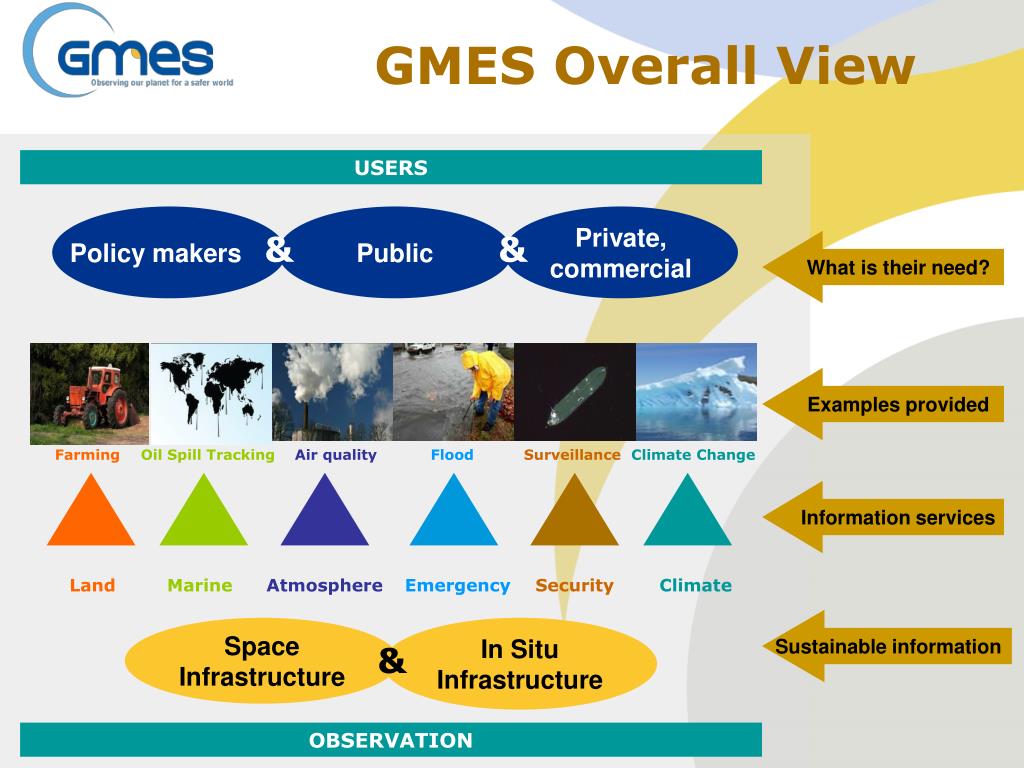 GMES
Observing our planet for a safer world

GMES Overall View

USERS

Policy makers & Public & Private, commercial

What is their need?

Farming
Oil Spill Tracking
Air quality
Flood
Surveillance
Climate Change

Examples provided

Information services

Land
Marine
Atmosphere
Emergency
Security
Climate

Space Infrastructure & In Situ Infrastructure

Sustainable information

OBSERVATION